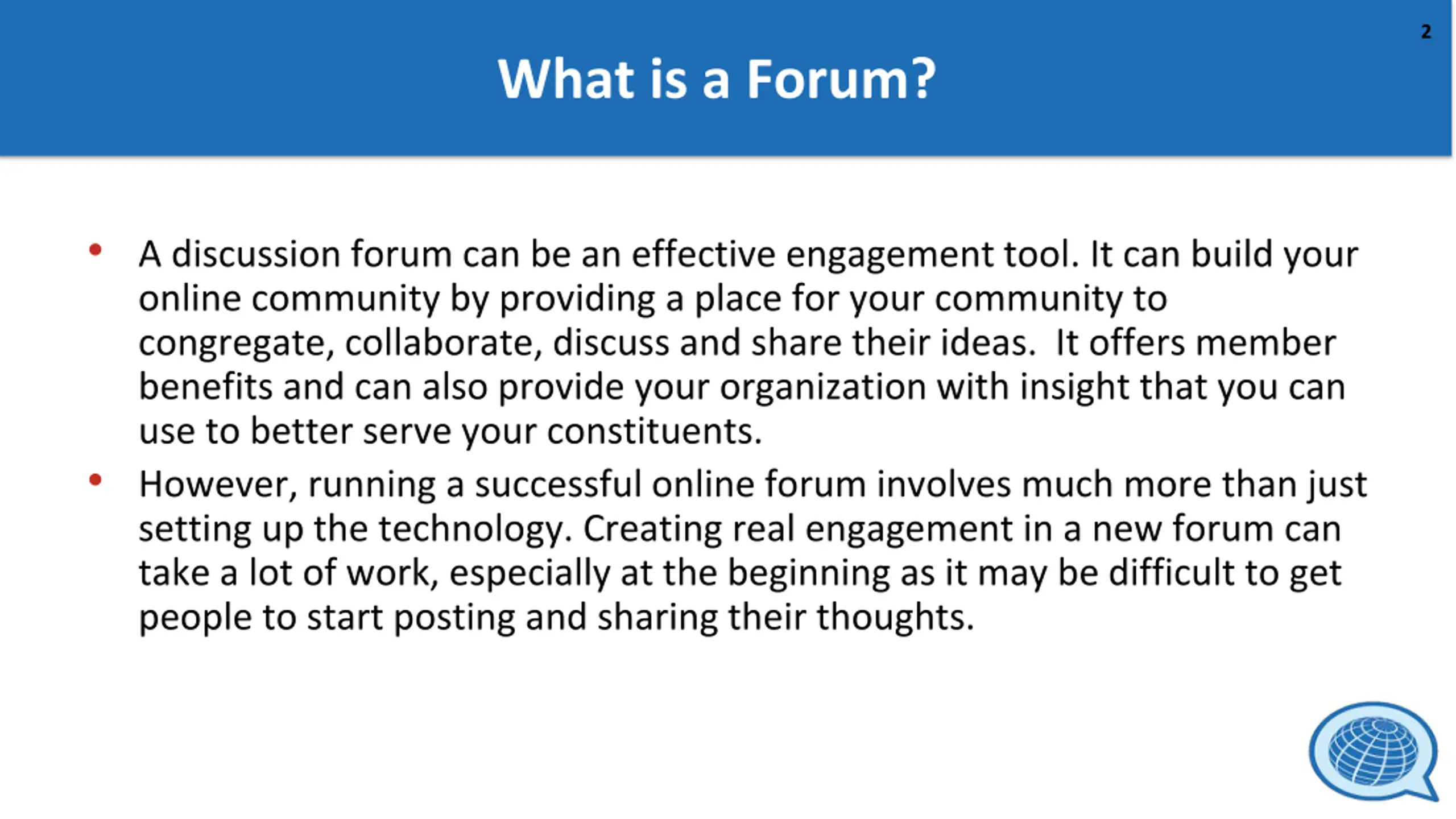 2

What is a Forum?

• A discussion forum can be an effective engagement tool. It can build your online community by providing a place for your community to congregate, collaborate, discuss and share their ideas. It offers member benefits and can also provide your organization with insight that you can use to better serve your constituents.

• However, running a successful online forum involves much more than just setting up the technology. Creating real engagement in a new forum can take a lot of work, especially at the beginning as it may be difficult to get people to start posting and sharing their thoughts.